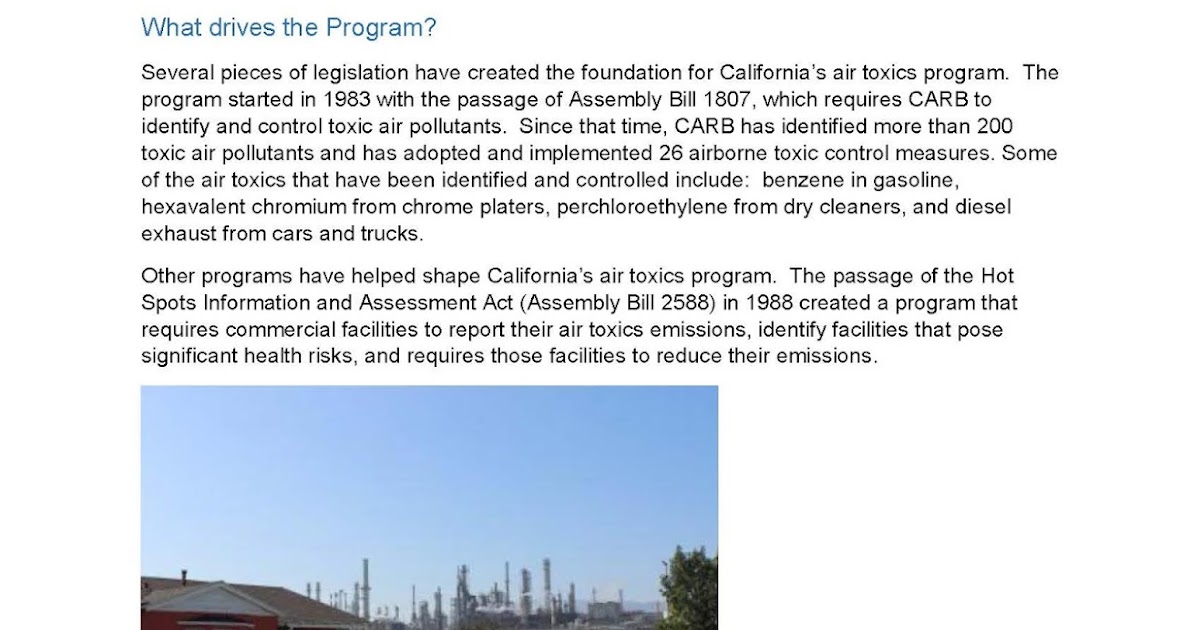 What drives the Program?

Several pieces of legislation have created the foundation for California's air toxics program. The program started in 1983 with the passage of Assembly Bill 1807, which requires CARB to identify and control toxic air pollutants. Since that time, CARB has identified more than 200 toxic air pollutants and has adopted and implemented 26 airborne toxic control measures. Some of the air toxics that have been identified and controlled include: benzene in gasoline, hexavalent chromium from chrome platers, perchloroethylene from dry cleaners, and diesel exhaust from cars and trucks.

Other programs have helped shape California's air toxics program. The passage of the Hot Spots Information and Assessment Act (Assembly Bill 2588) in 1988 created a program that requires commercial facilities to report their air toxics emissions, identify facilities that pose significant health risks, and requires those facilities to reduce their emissions.